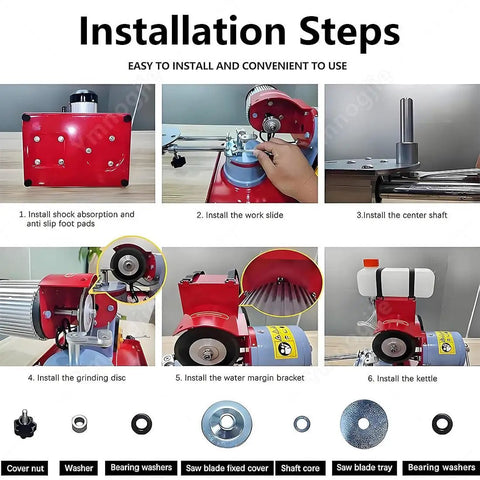 Installation Steps

EASY TO INSTALL AND CONVENIENT TO USE

1. Install shock absorption and anti slip foot pads

2. Install the work slide

3.Install the center shaft

4. Install the grinding disc

5. Install the water margin bracket

6. Install the kettle

Cover nut

Washer

Bearing washers

Saw blade fixed cover

Shaft core

Saw blade tray

Bearing washers